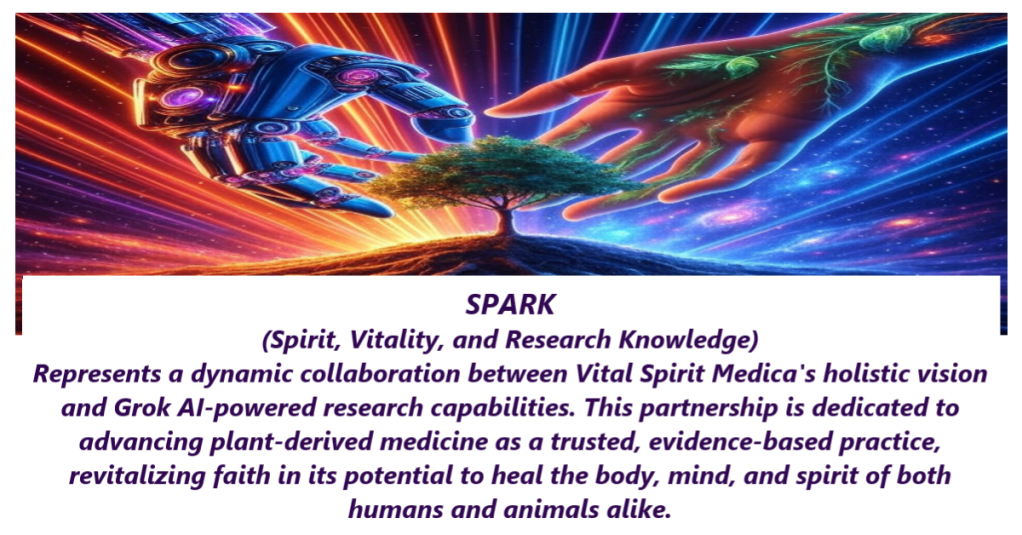 SPARK

(Spirit, Vitality, and Research Knowledge)

Represents a dynamic collaboration between Vital Spirit Medica's holistic vision and Grok AI-powered research capabilities. This partnership is dedicated to advancing plant-derived medicine as a trusted, evidence-based practice, revitalizing faith in its potential to heal the body, mind, and spirit of both humans and animals alike.